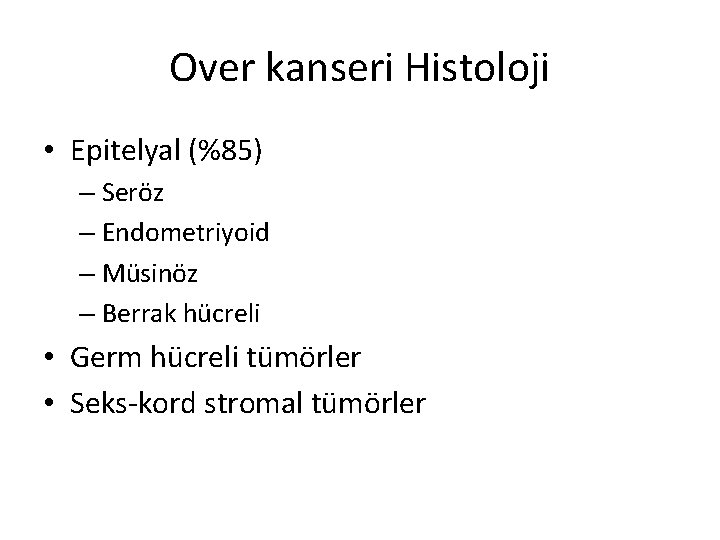 Over kanseri Histoloji

• Epitelyal (%85)
– Seröz
– Endometriyoid
– Müsinöz
– Berrak hücreli
• Germ hücreli tümörler
• Seks-kord stromal tümörler